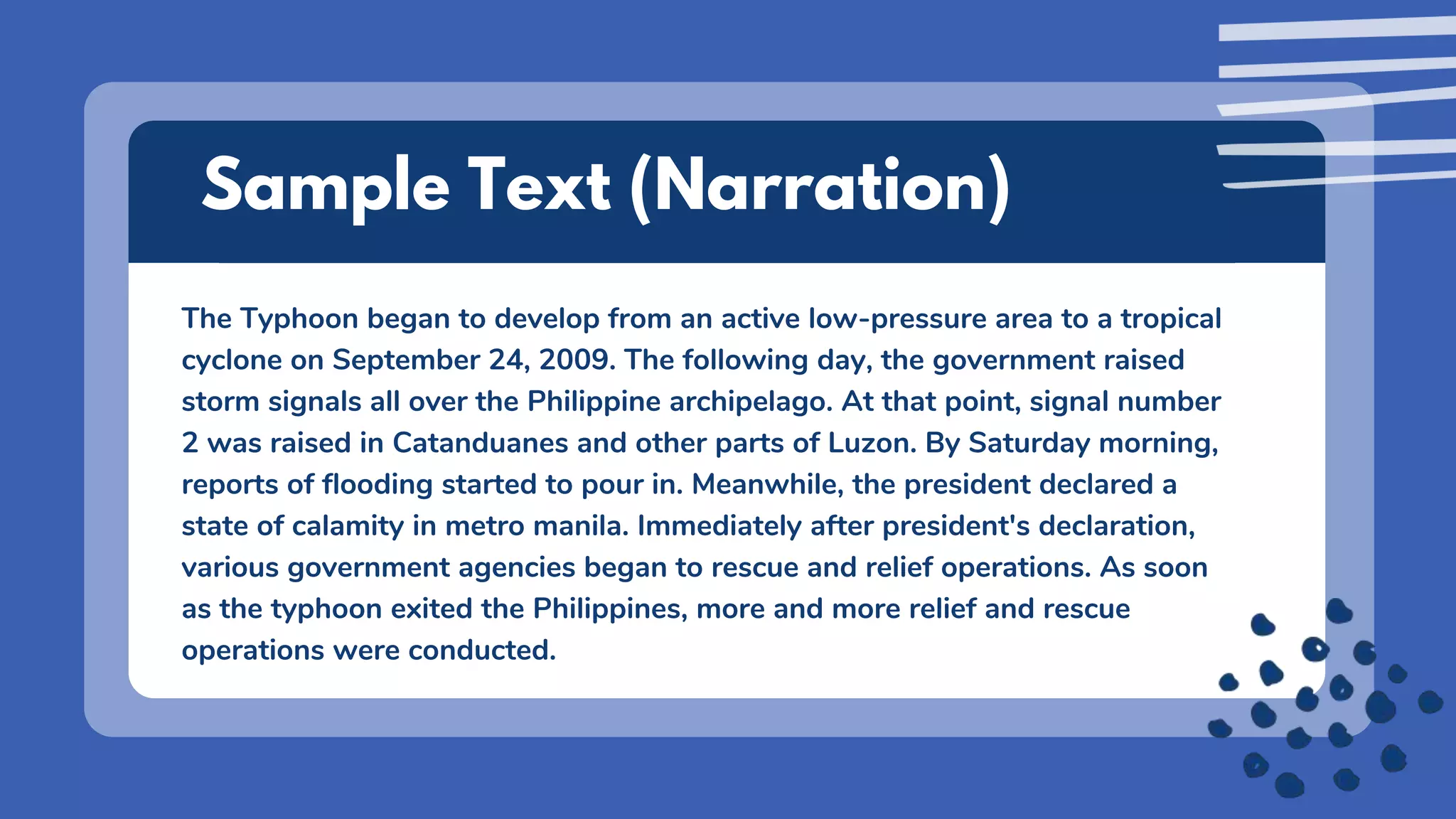 Sample Text (Narration)

The Typhoon began to develop from an active low-pressure area to a tropical cyclone on September 24, 2009. The following day, the government raised storm signals all over the Philippine archipelago. At that point, signal number 2 was raised in Catanduanes and other parts of Luzon. By Saturday morning, reports of flooding started to pour in. Meanwhile, the president declared a state of calamity in metro manila. Immediately after president's declaration, various government agencies began to rescue and relief operations. As soon as the typhoon exited the Philippines, more and more relief and rescue operations were conducted.